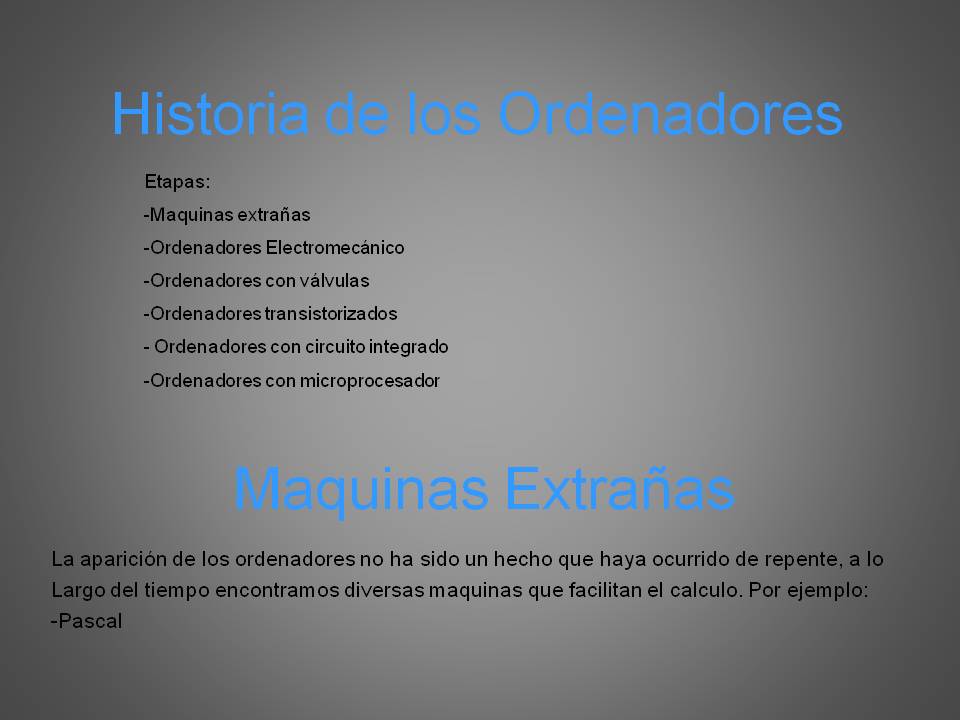 Historia de los Ordenadores

Etapas:
-Maquinas extrañas
-Ordenadores Electromecánico
-Ordenadores con válvulas
-Ordenadores transistorizados
- Ordenadores con circuito integrado
-Ordenadores con microprocesador

Maquinas Extrañas

La aparición de los ordenadores no ha sido un hecho que haya ocurrido de repente, a lo Largo del tiempo encontramos diversas maquinas que facilitan el calculo. Por ejemplo:
-Pascal